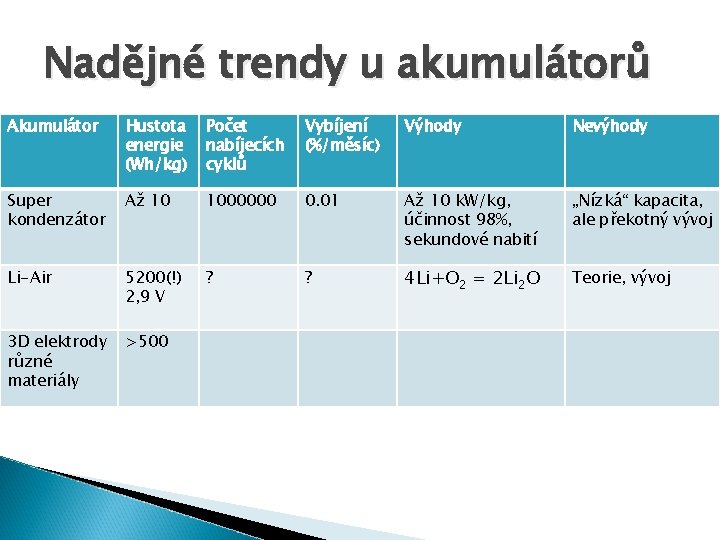 Nadějné trendy u akumulátorů

| Akumulátor | Hustota energie (Wh/kg) | Počet nabíjecích cyklů | Vybíjení (%/měsíc) | Výhody | Nevýhody |
|---|---|---|---|---|---|
| Super kondenzátor | Až 10 | 1000000 | 0.01 | Až 10 kW/kg, účinnost 98%, sekundové nabití | „Nízká“ kapacita, ale překotný vývoj |
| Li-Air | 5200(!) 2,9 V | ? | ? | $4Li+O_2 = 2Li_2O$ | Teorie, vývoj |
| 3D elektrody různé materiály | >500 | | | | |